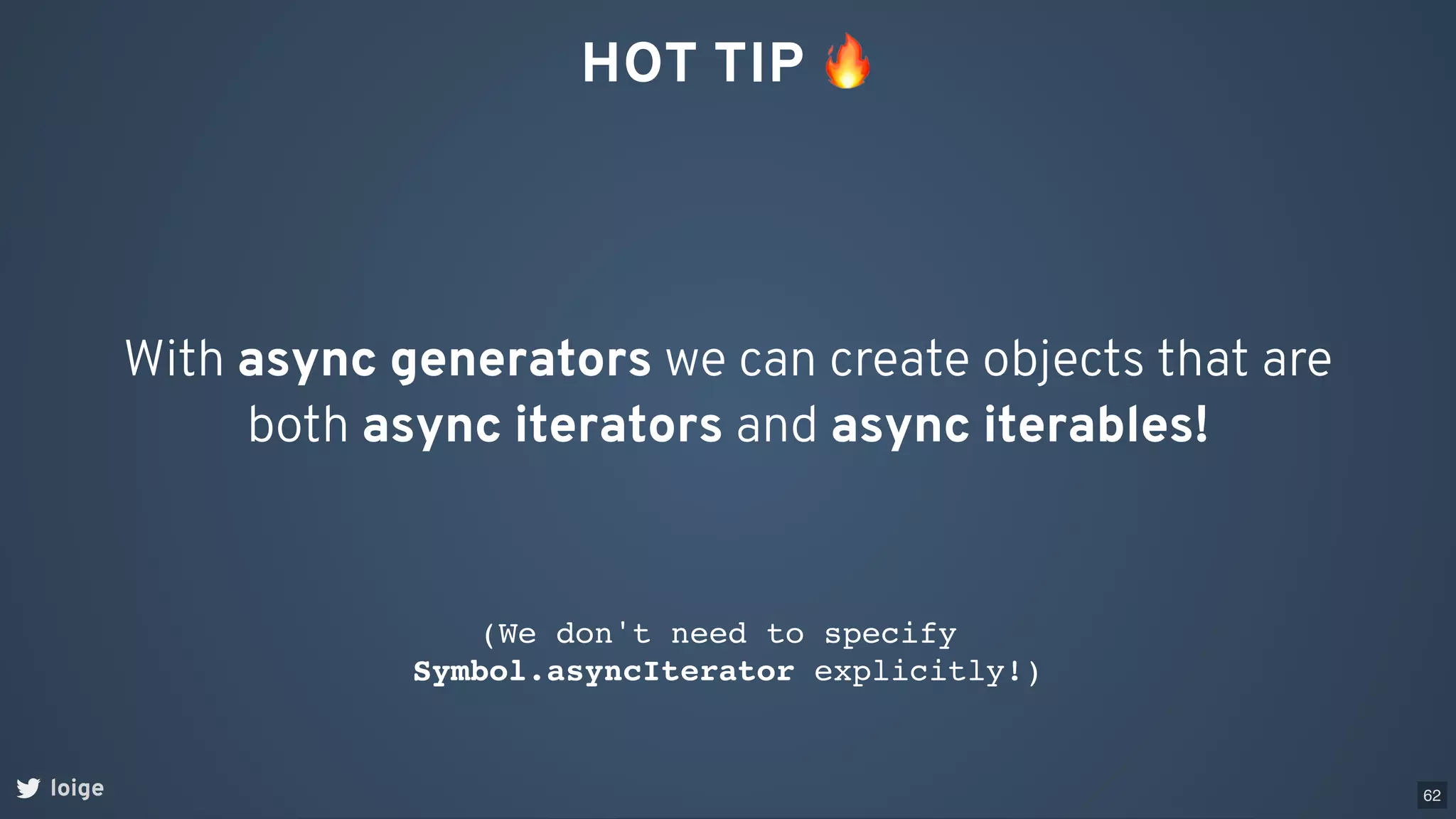 HOT TIP 🔥

With async generators we can create objects that are both async iterators and async iterables!

(We don't need to specify Symbol.asyncIterator explicitly!)

loige

62